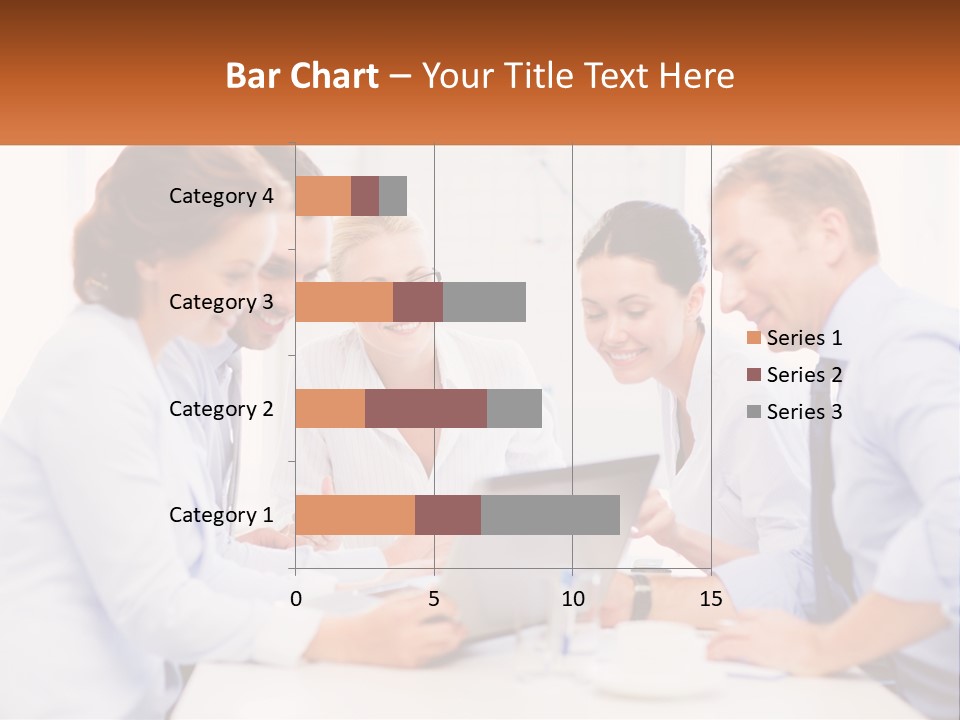 Bar Chart – Your Title Text Here

Category 4
Category 3
Category 2
Category 1

0
5
10
15

Series 1
Series 2
Series 3